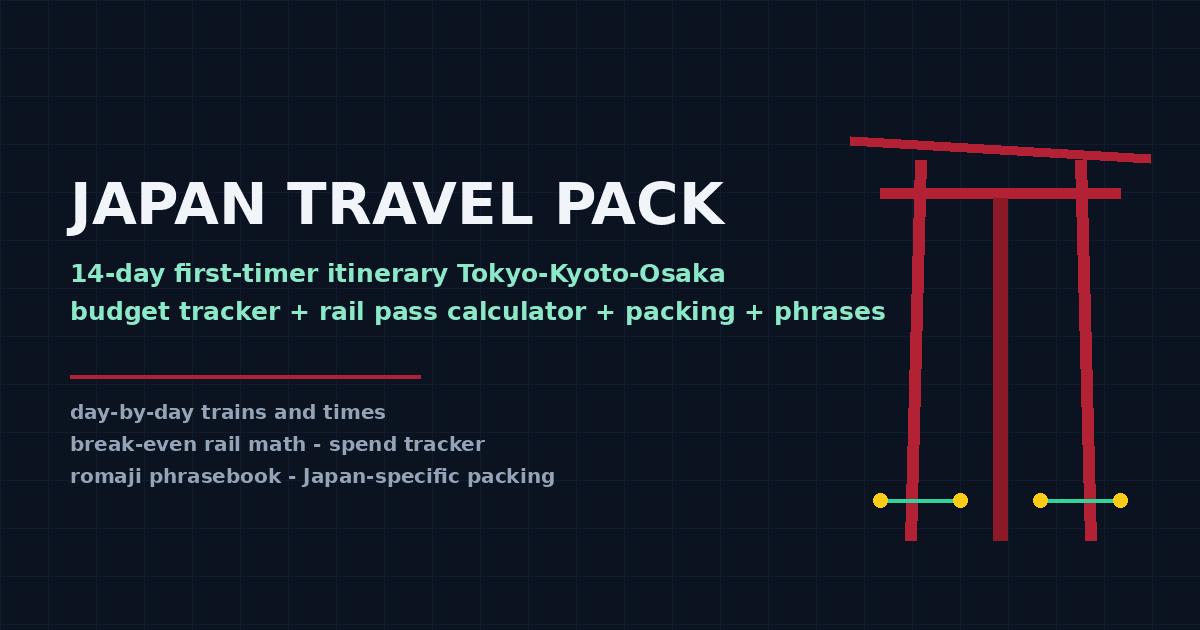 JAPAN TRAVEL PACK

14-day first-timer itinerary Tokyo-Kyoto-Osaka
budget tracker + rail pass calculator + packing + phrases

day-by-day trains and times
break-even rail math - spend tracker
romaji phrasebook - Japan-specific packing